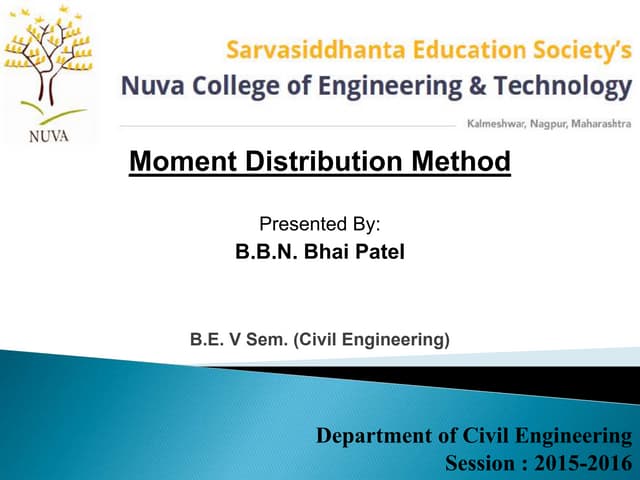 NUVA

Sarvasiddhanta Education Society's
Nuva College of Engineering & Technology
Kalmeshwar, Nagpur, Maharashtra

Moment Distribution Method

Presented By:
B.B.N. Bhai Patel

B.E. V Sem. (Civil Engineering)

Department of Civil Engineering
Session : 2015-2016